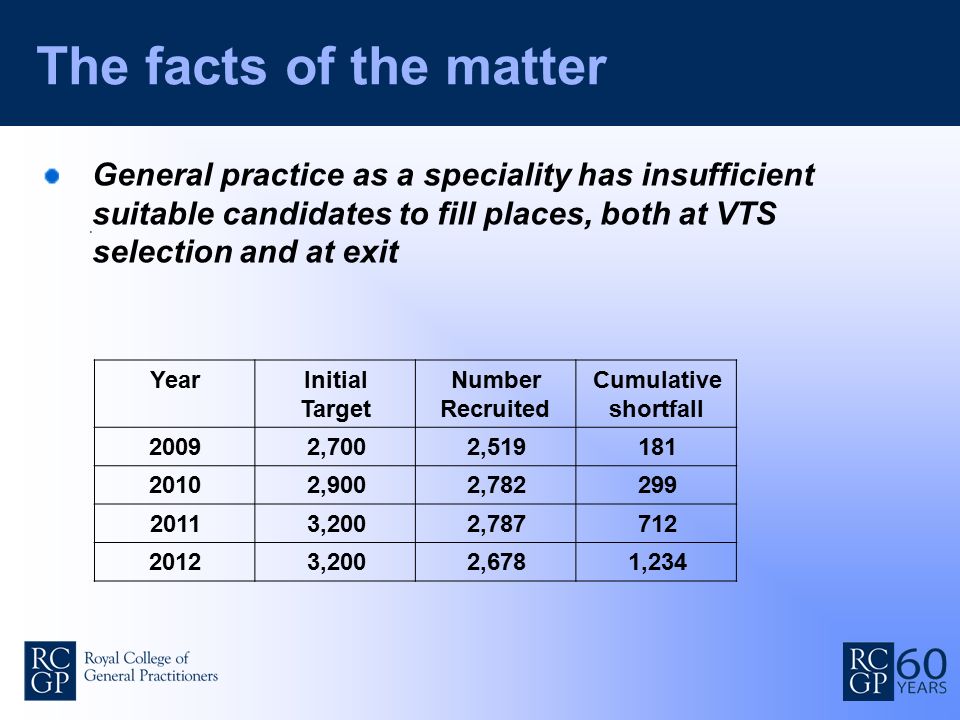 The facts of the matter

General practice as a speciality has insufficient suitable candidates to fill places, both at VTS selection and at exit

| Year | Initial Target | Number Recruited | Cumulative shortfall |
|---|---|---|---|
| 2009 | 2,700 | 2,519 | 181 |
| 2010 | 2,900 | 2,782 | 299 |
| 2011 | 3,200 | 2,787 | 712 |
| 2012 | 3,200 | 2,678 | 1,234 |

RC GP Royal College of General Practitioners

RC GP 60 YEARS